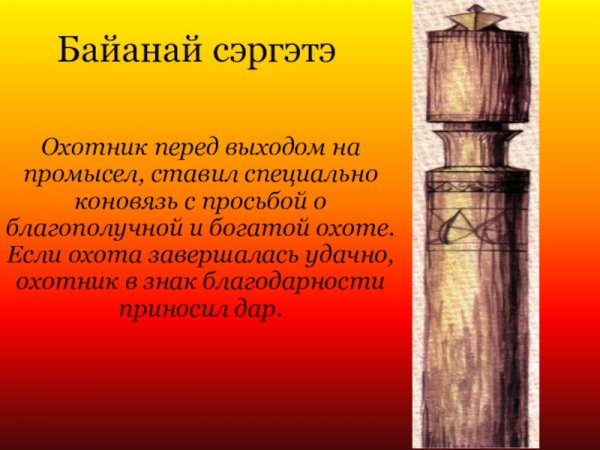 Байанай сэргэтэ

Охотник перед выходом на промысел, ставил специально коновязь с просьбой о благополучной и богатой охоте. Если охота завершалась удачно, охотник в знак благодарности приносил дар.